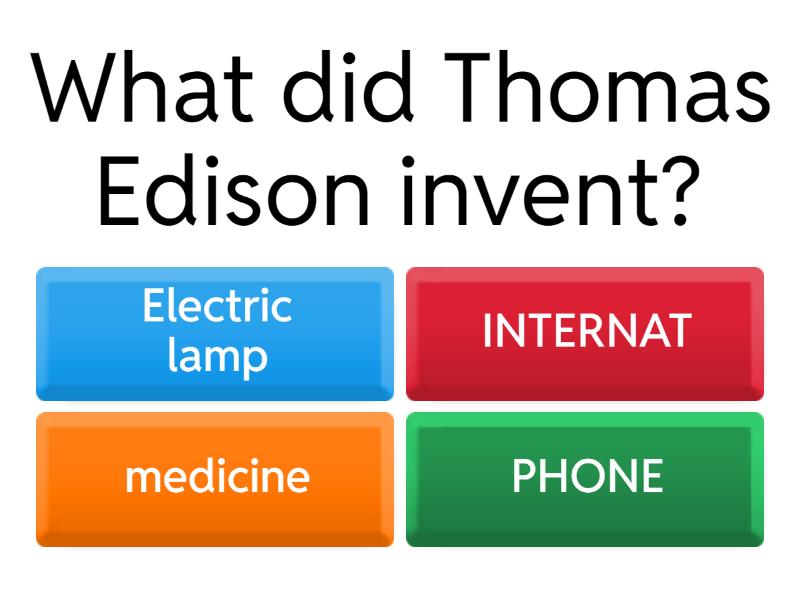 What did Thomas Edison invent?

Electric lamp

INTERNAT

medicine

PHONE